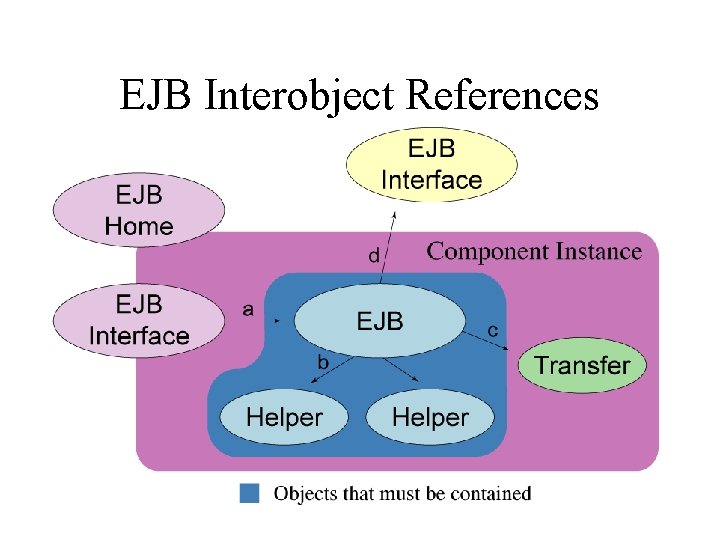 EJB Interobject References

EJB
Interface

EJB
Home

Component Instance

d

EJB
Interface

a

EJB

c

b

Transfer

Helper

Helper

Objects that must be contained